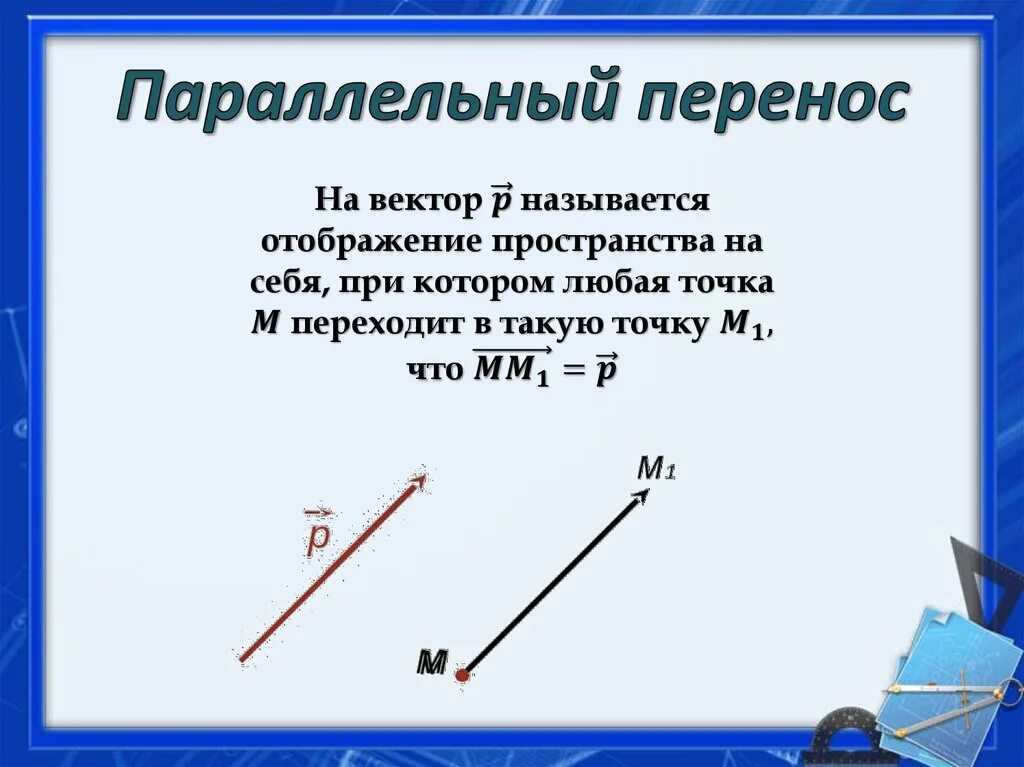 Параллельный перенос

На вектор $\vec{p}$ называется отображение пространства на себя, при котором любая точка $M$ переходит в такую точку $M_1$, что $\overrightarrow{MM_1} = \vec{p}$

$\vec{p}$

$M_1$

$M$